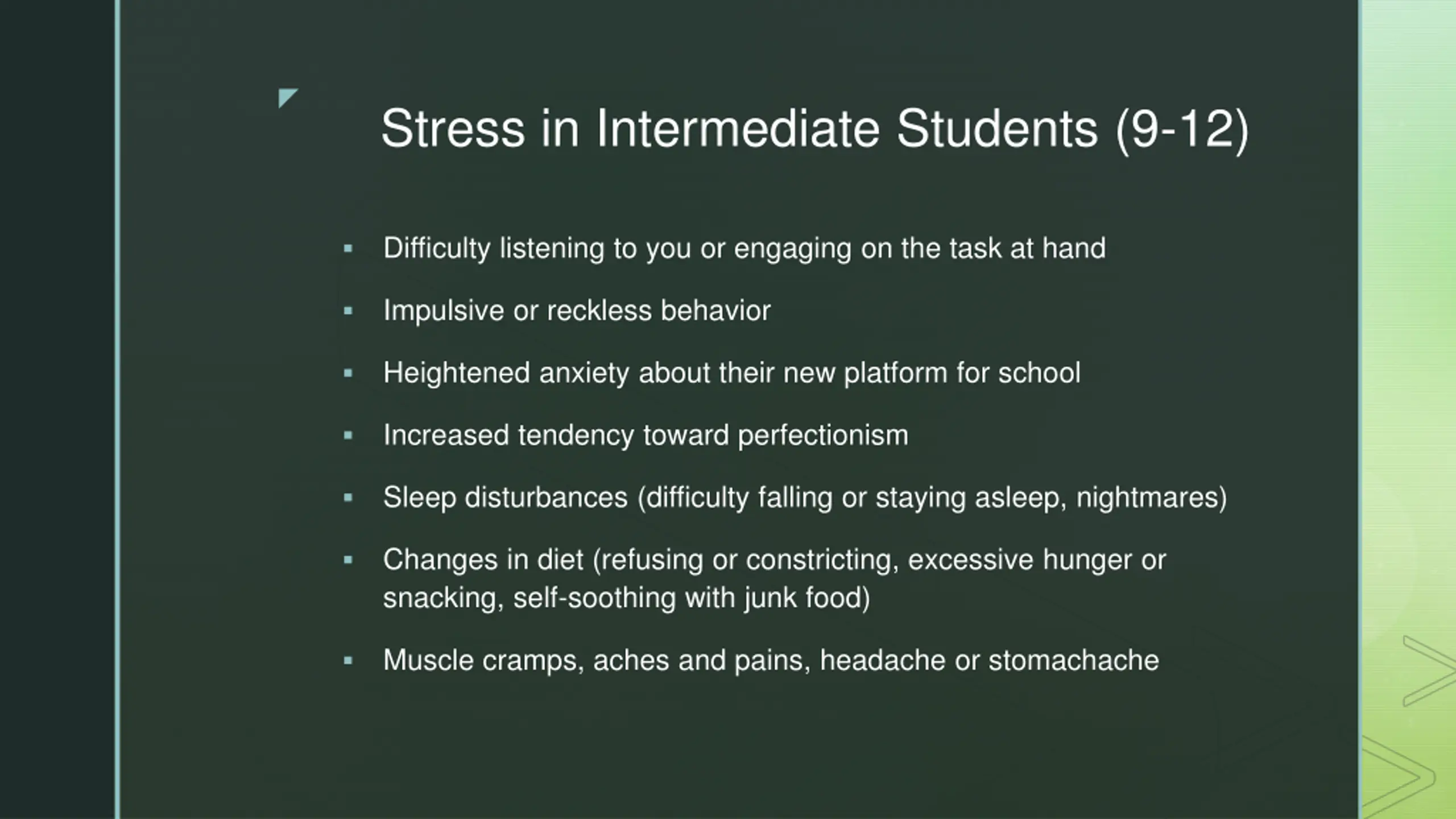 Stress in Intermediate Students (9-12)

▪ Difficulty listening to you or engaging on the task at hand

▪ Impulsive or reckless behavior

▪ Heightened anxiety about their new platform for school

▪ Increased tendency toward perfectionism

▪ Sleep disturbances (difficulty falling or staying asleep, nightmares)

▪ Changes in diet (refusing or constricting, excessive hunger or snacking, self-soothing with junk food)

▪ Muscle cramps, aches and pains, headache or stomachache